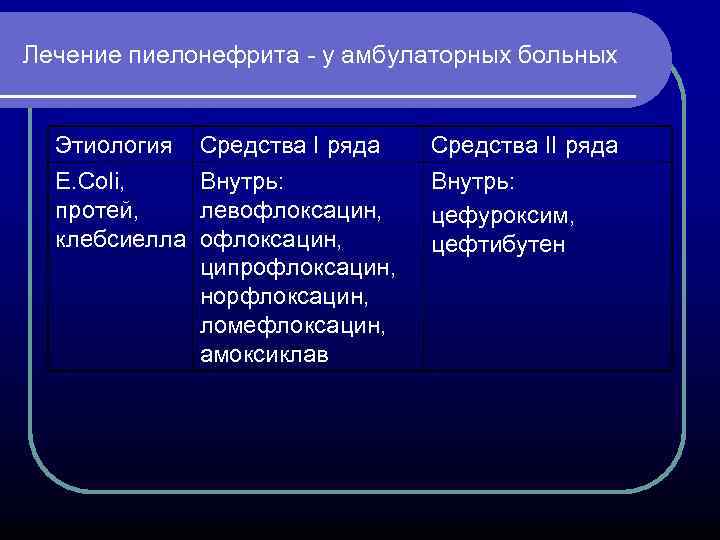 Лечение пиелонефрита - у амбулаторных больных

| Этиология | Средства I ряда | Средства II ряда |
|---|---|---|
| E.Coli, протей, клебсиелла | Внутрь: левофлоксацин, офлоксацин, ципрофлоксацин, норфлоксацин, ломефлоксацин, амоксиклав | Внутрь: цефуроксим, цефтибутен |